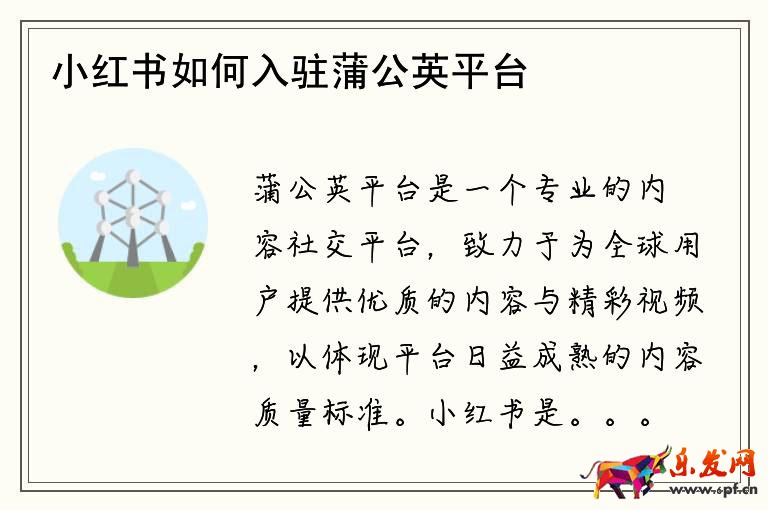 小红书如何入驻蒲公英平台

蒲公英平台是一个专业的内容社交平台，致力于为全球用户提供优质的内容与精彩视频，以体现平台日益成熟的内容质量标准。小红书是。。。

乐发网
www.6pf.cn